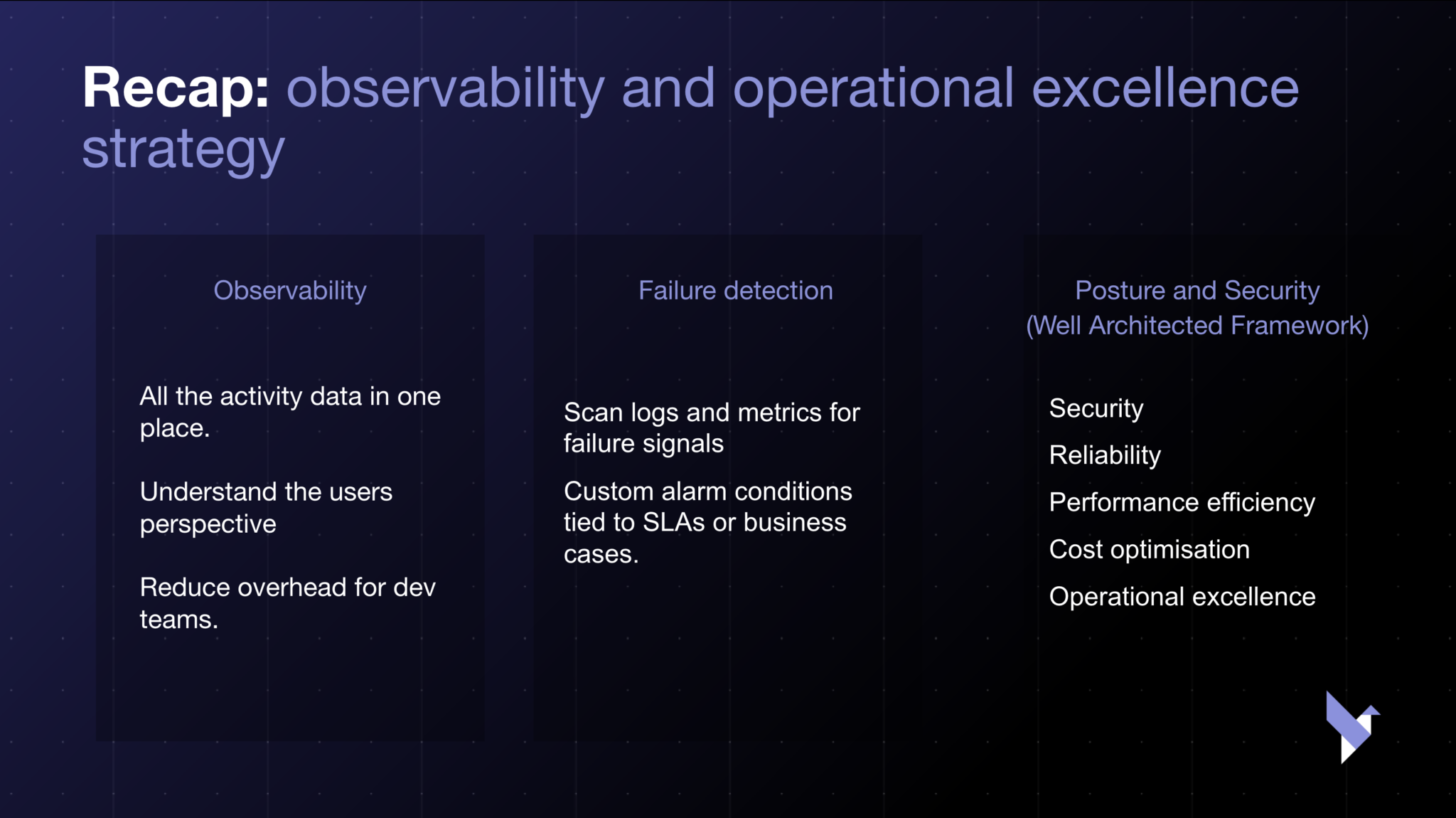 Recap: observability and operational excellence strategy

Observability

All the activity data in one place.

Understand the users perspective

Reduce overhead for dev teams.

Failure detection

Scan logs and metrics for failure signals

Custom alarm conditions tied to SLAs or business cases.

Posture and Security (Well Architected Framework)

Security

Reliability

Performance efficiency

Cost optimisation

Operational excellence